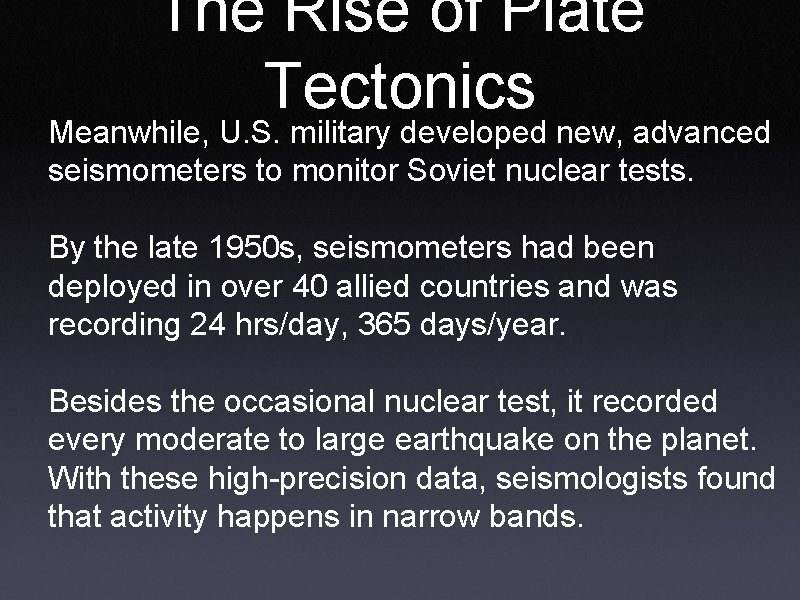 The Rise of Plate Tectonics

Meanwhile, U.S. military developed new, advanced seismometers to monitor Soviet nuclear tests.

By the late 1950s, seismometers had been deployed in over 40 allied countries and was recording 24 hrs/day, 365 days/year.

Besides the occasional nuclear test, it recorded every moderate to large earthquake on the planet. With these high-precision data, seismologists found that activity happens in narrow bands.